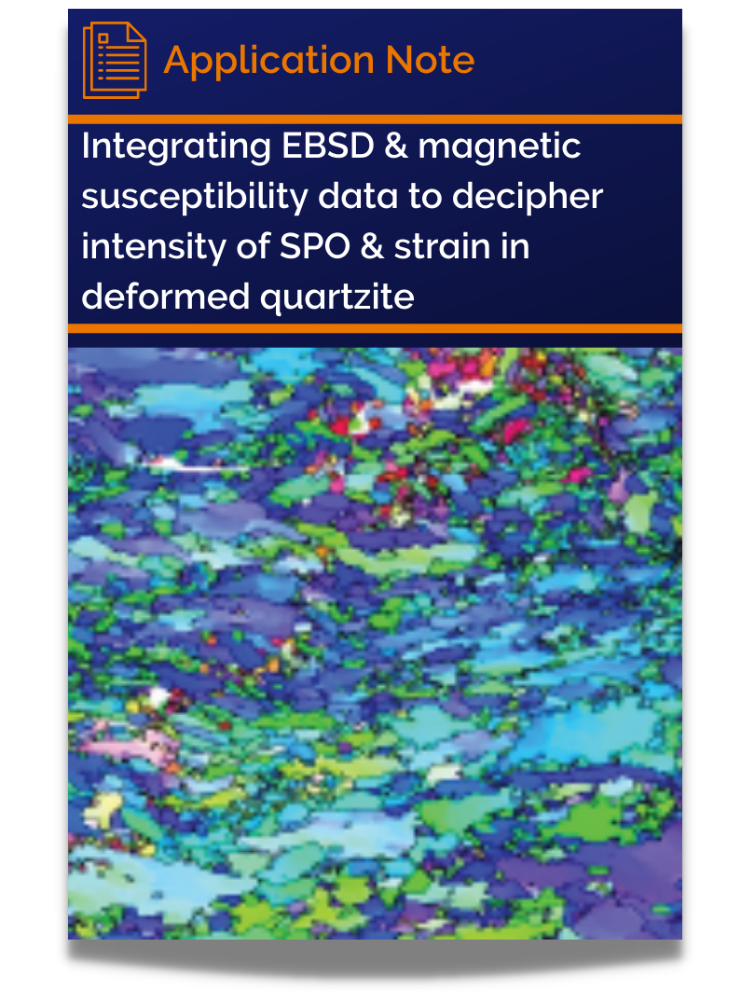 Application Note

Integrating EBSD & magnetic susceptibility data to decipher intensity of SPO & strain in deformed quartzite